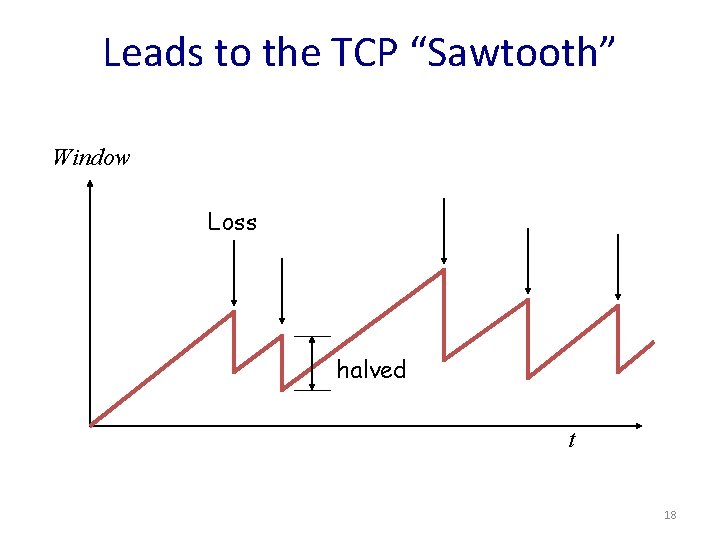 Leads to the TCP “Sawtooth”

Window

Loss

halved

t

18